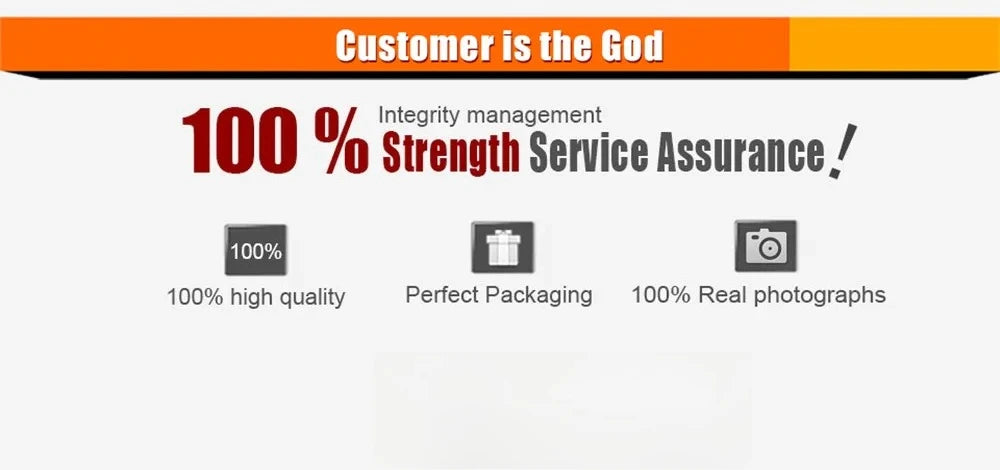 Customer is the God

100 % Integrity management Strength Service Assurance !

100%
100% high quality

Perfect Packaging

100% Real photographs